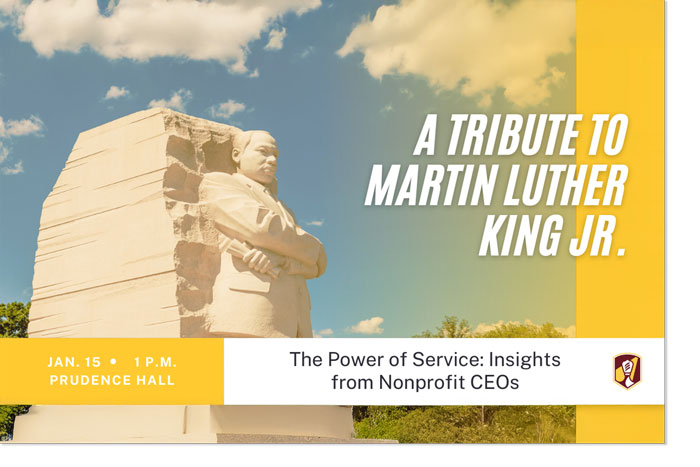 A TRIBUTE TO MARTIN LUTHER KING JR.

JAN. 15 • 1 P.M.
PRUDENCE HALL

The Power of Service: Insights from Nonprofit CEOs